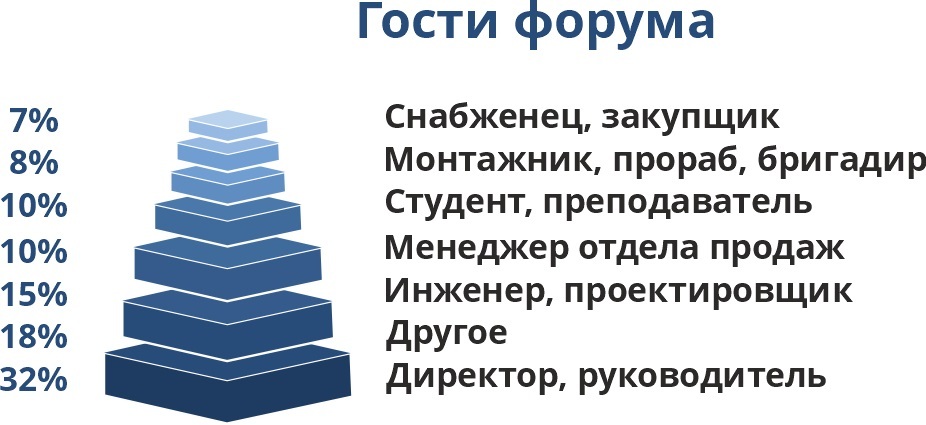 Гости форума

7% Снабженец, закупщик
8% Монтажник, прораб, бригадир
10% Студент, преподаватель
10% Менеджер отдела продаж
15% Инженер, проектировщик
18% Другое
32% Директор, руководитель